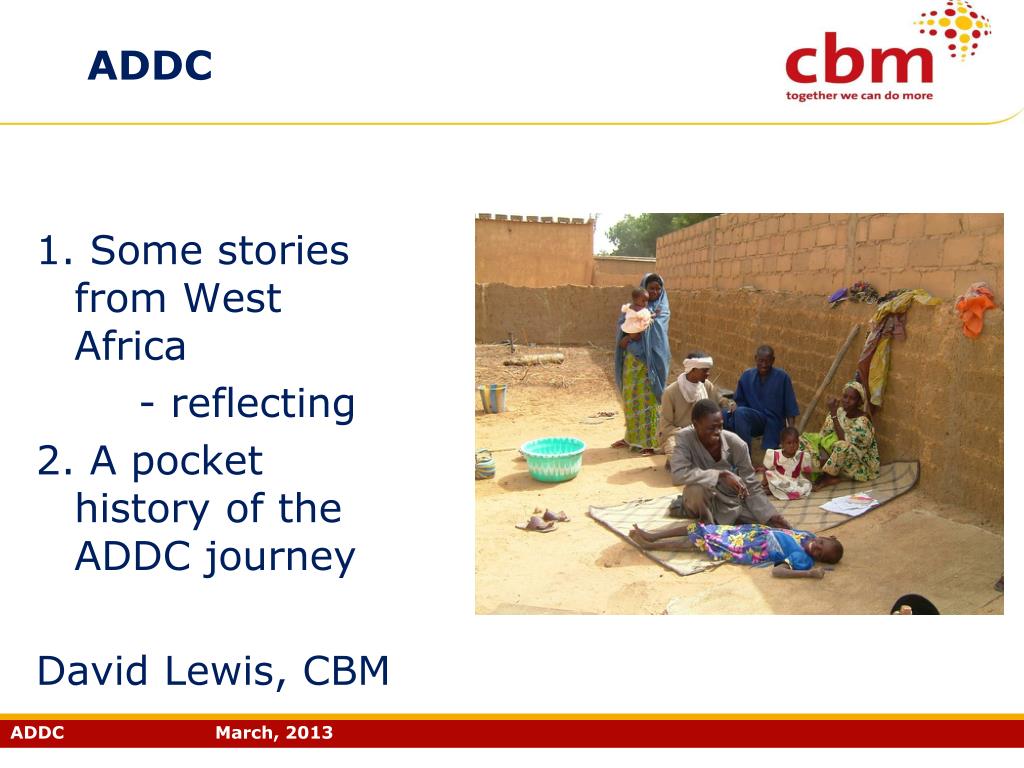 ADDC

cbm
together we can do more

1. Some stories from West Africa
- reflecting
2. A pocket history of the ADDC journey

David Lewis, CBM

ADDC March, 2013